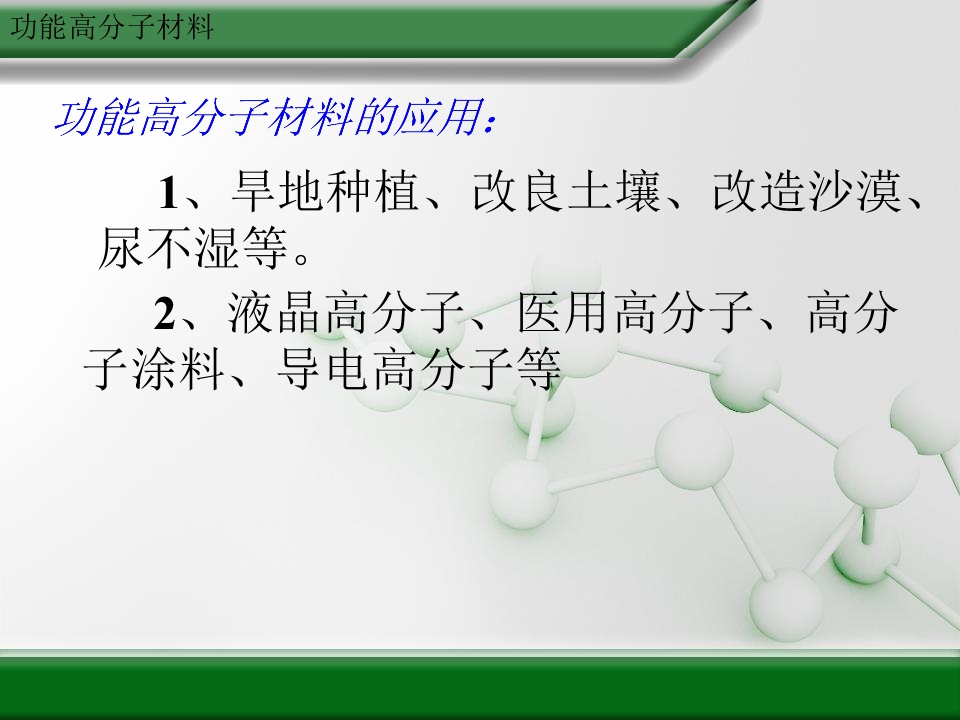 功能高分子材料

功能高分子材料的应用：

1、旱地种植、改良土壤、改造沙漠、尿不湿等。

2、液晶高分子、医用高分子、高分子涂料、导电高分子等